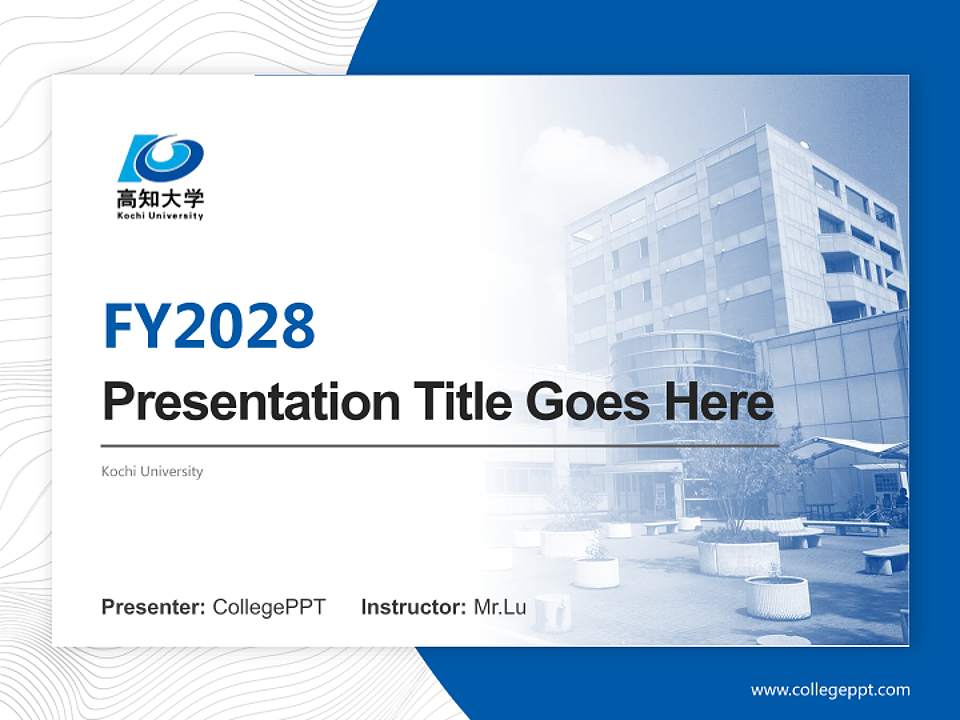 高知大学
Kochi University

FY2028

Presentation Title Goes Here

Kochi University

Presenter: CollegePPT Instructor: Mr.Lu

www.collegeppt.com